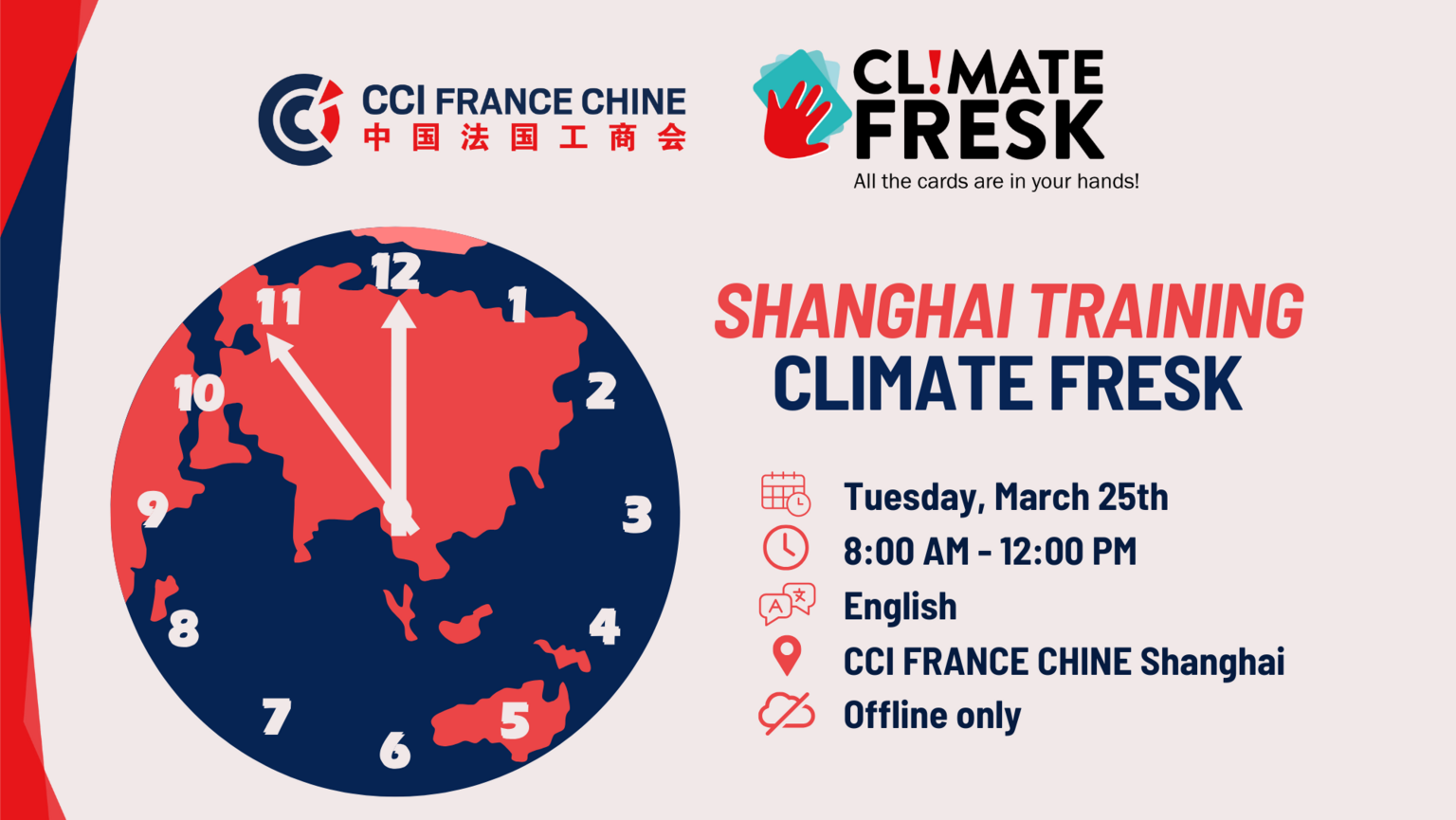 CCI FRANCE CHINE
中国法国工商会

CL!MATE FRESK
All the cards are in your hands!

12 1 2 3 4 5 6 7 8 9 10 11

SHANGHAI TRAINING
CLIMATE FRESK

Tuesday, March 25th
8:00 AM - 12:00 PM
English
CCI FRANCE CHINE Shanghai
Offline only